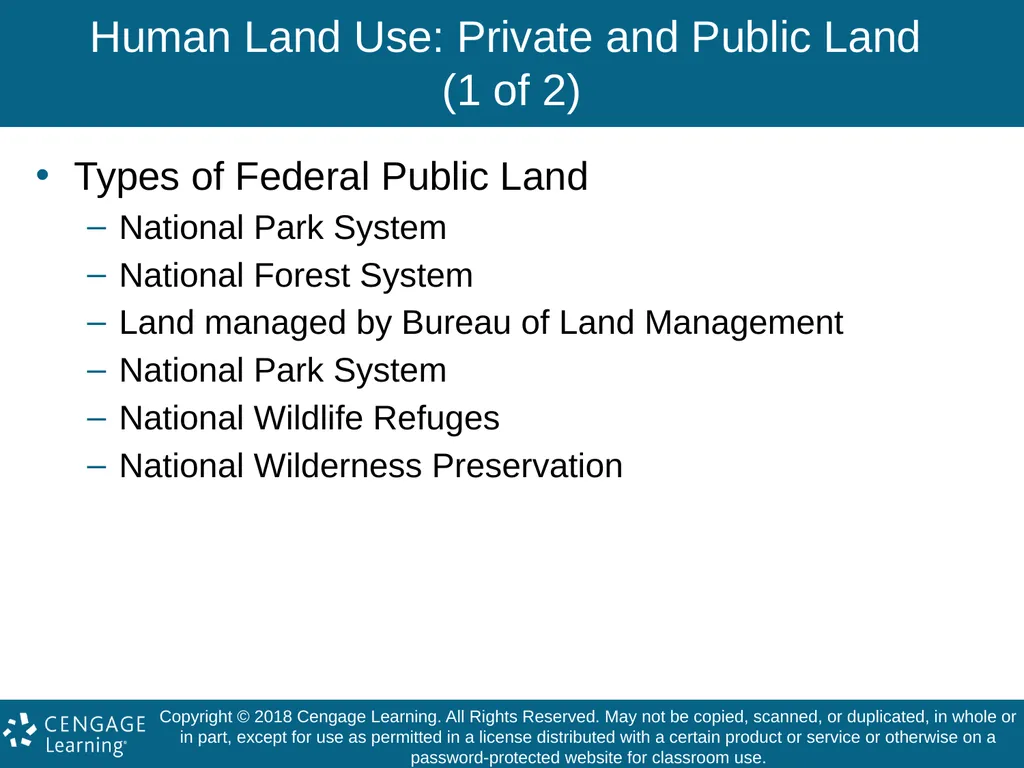 Human Land Use: Private and Public Land (1 of 2)

• Types of Federal Public Land
- National Park System
- National Forest System
- Land managed by Bureau of Land Management
- National Park System
- National Wildlife Refuges
- National Wilderness Preservation

CENGAGE Learning®

Copyright © 2018 Cengage Learning. All Rights Reserved. May not be copied, scanned, or duplicated, in whole or in part, except for use as permitted in a license distributed with a certain product or service or otherwise on a password-protected website for classroom use.